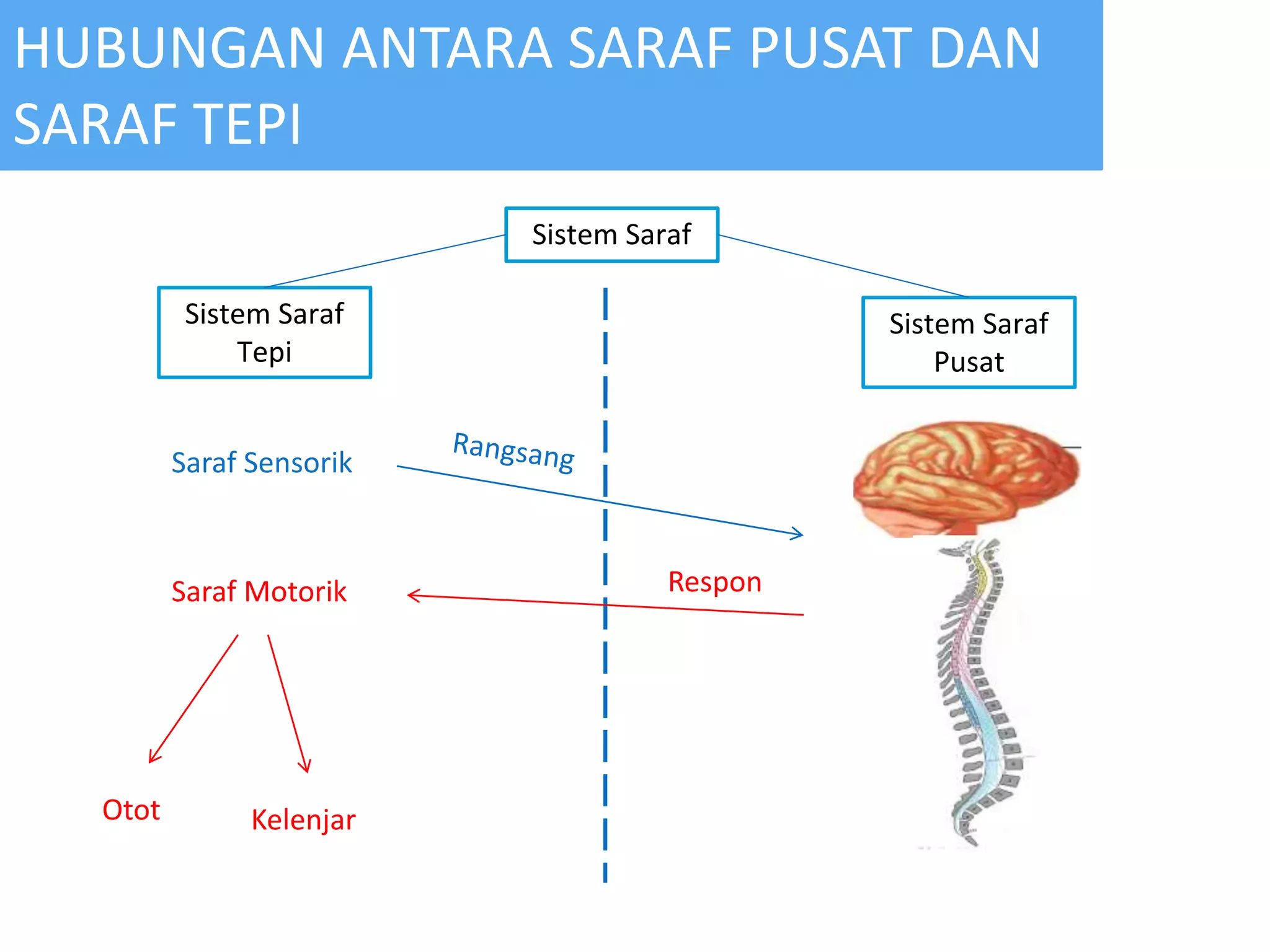 HUBUNGAN ANTARA SARAF PUSAT DAN SARAF TEPI

Sistem Saraf

Sistem Saraf Tepi

Sistem Saraf Pusat

Saraf Sensorik

Rangsang

Saraf Motorik

Respon

Otot

Kelenjar